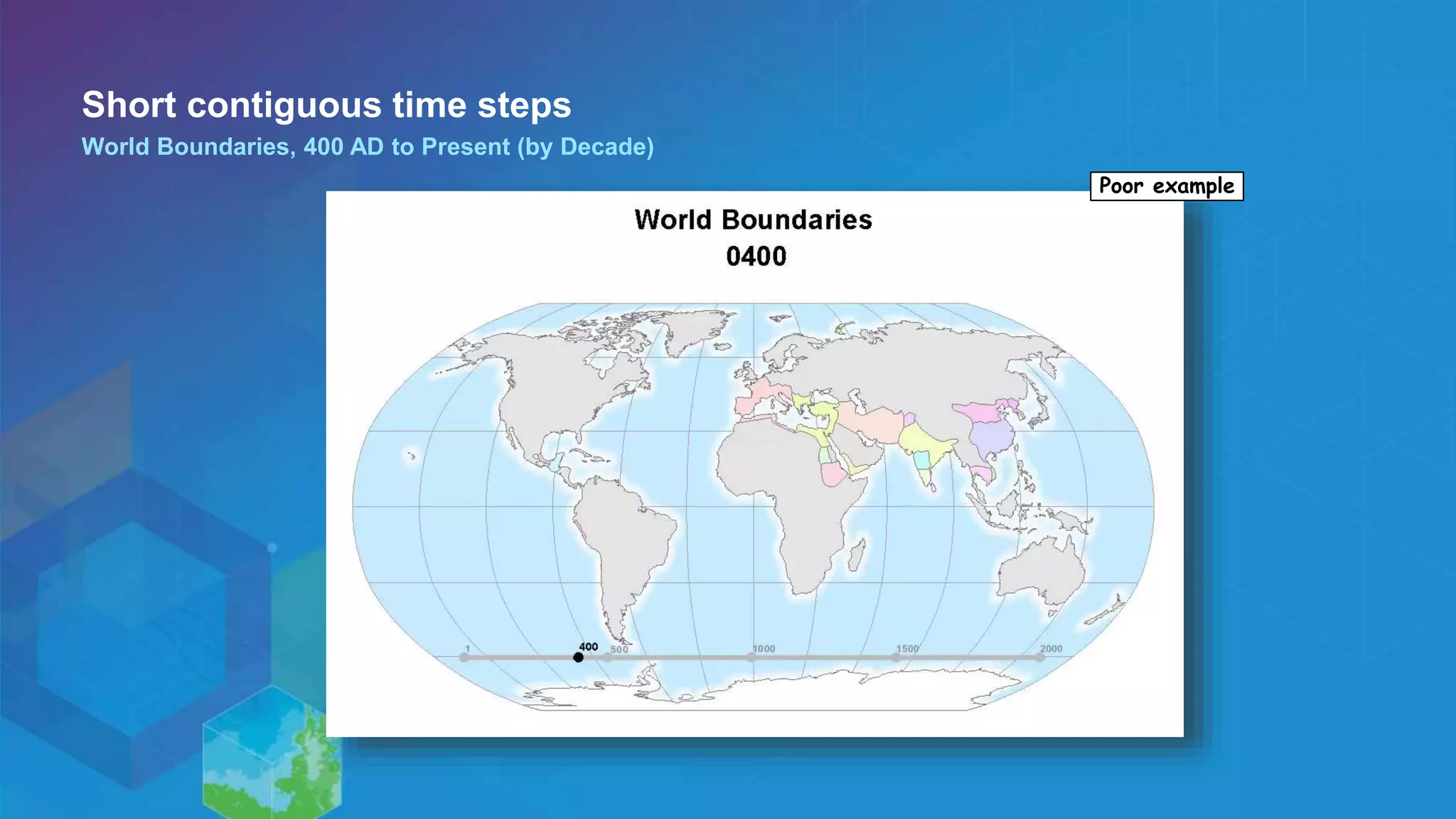 Short contiguous time steps
World Boundaries, 400 AD to Present (by Decade)

Poor example

World Boundaries
0400

1
400
500
1000
1500
2000